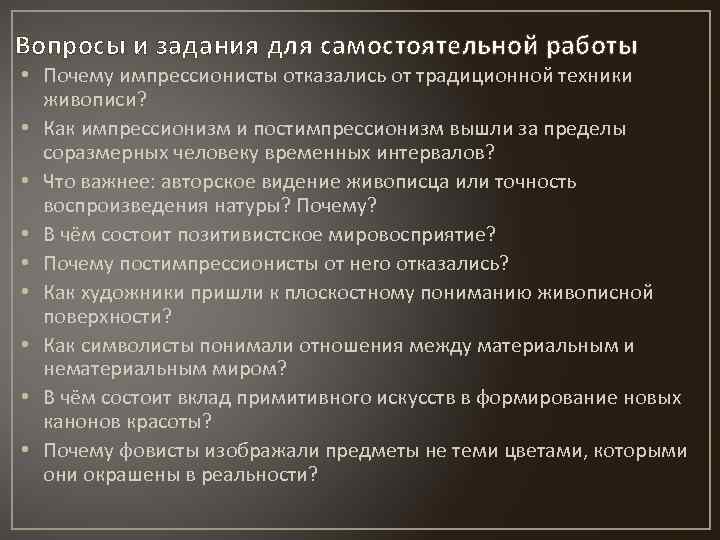 Вопросы и задания для самостоятельной работы

• Почему импрессионисты отказались от традиционной техники живописи?
• Как импрессионизм и постимпрессионизм вышли за пределы соразмерных человеку временных интервалов?
• Что важнее: авторское видение живописца или точность воспроизведения натуры? Почему?
• В чём состоит позитивистское мировосприятие?
• Почему постимпрессионисты от него отказались?
• Как художники пришли к плоскостному пониманию живописной поверхности?
• Как символисты понимали отношения между материальным и нематериальным миром?
• В чём состоит вклад примитивного искусств в формирование новых канонов красоты?
• Почему фовисты изображали предметы не теми цветами, которыми они окрашены в реальности?